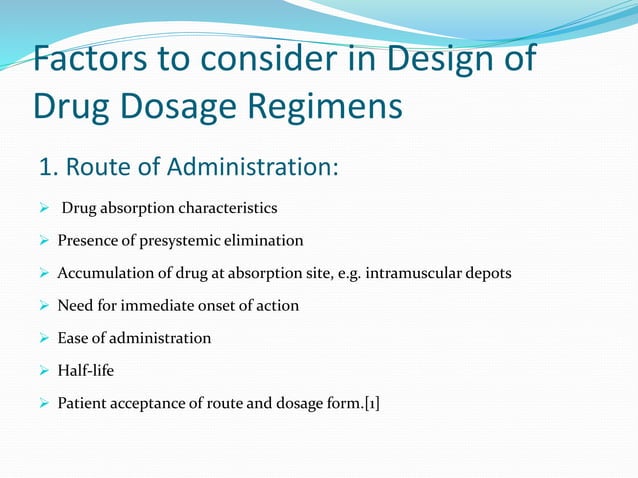 Factors to consider in Design of Drug Dosage Regimens

1. Route of Administration:

➢ Drug absorption characteristics

➢ Presence of presystemic elimination

➢ Accumulation of drug at absorption site, e.g. intramuscular depots

➢ Need for immediate onset of action

➢ Ease of administration

➢ Half-life

➢ Patient acceptance of route and dosage form.[1]